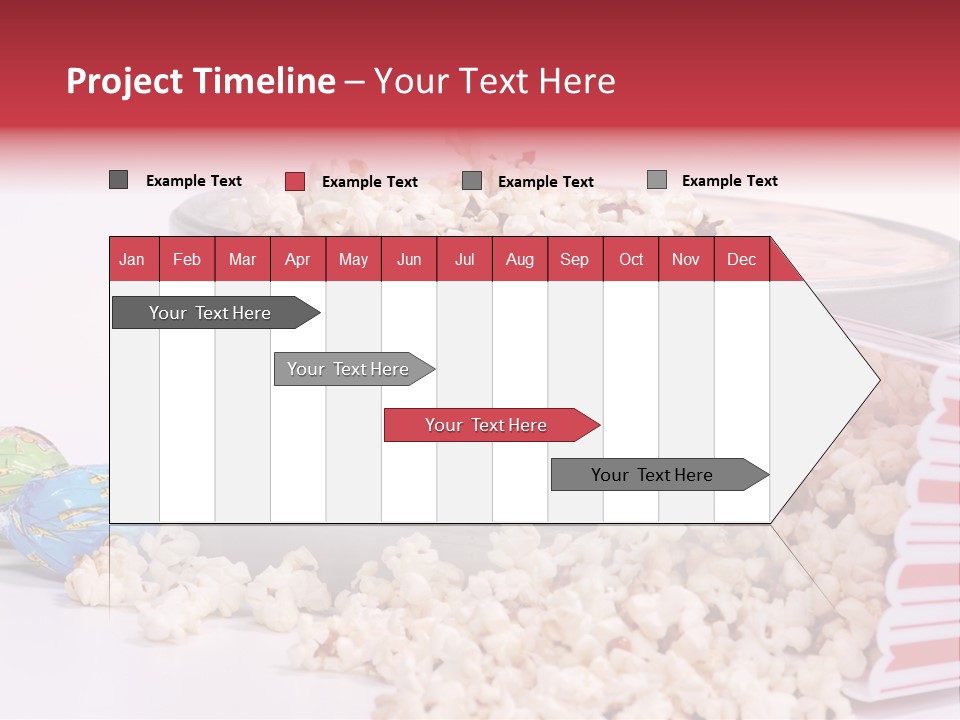 Project Timeline – Your Text Here

Example Text
Example Text
Example Text
Example Text

| Jan | Feb | Mar | Apr | May | Jun | Jul | Aug | Sep | Oct | Nov | Dec |
|---|---|---|---|---|---|---|---|---|---|---|---|

Your Text Here

Your Text Here

Your Text Here

Your Text Here